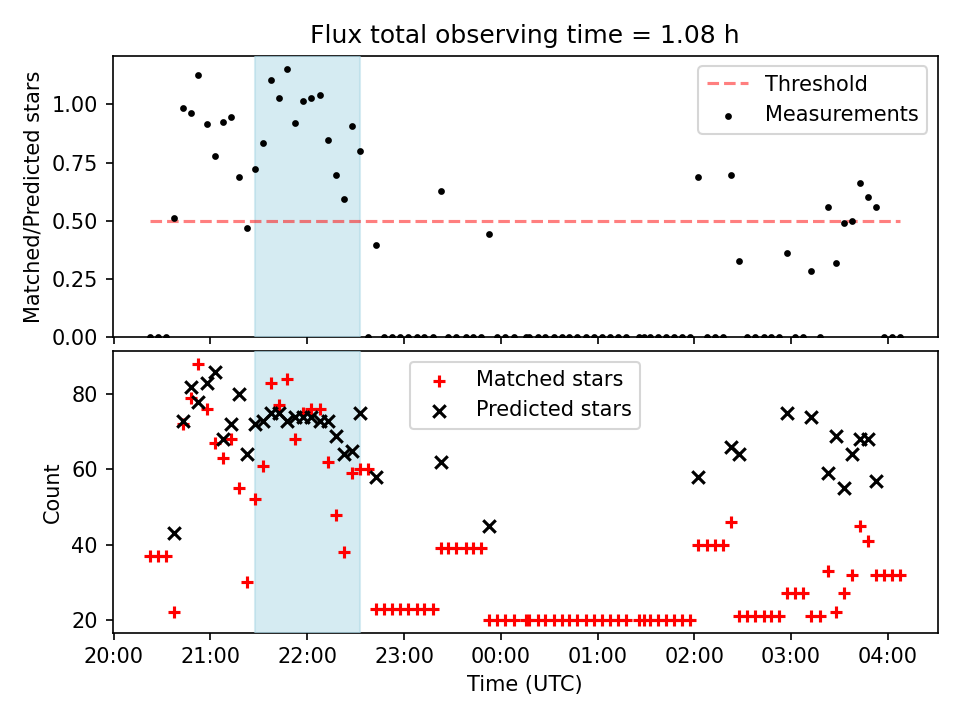 Flux total observing time = 1.08 h

Matched/Predicted stars

1.00
0.75
0.50
0.25
0.00

Threshold
Measurements

Count

80
60
40
20

Matched stars
Predicted stars

20:00 21:00 22:00 23:00 00:00 01:00 02:00 03:00 04:00

Time (UTC)